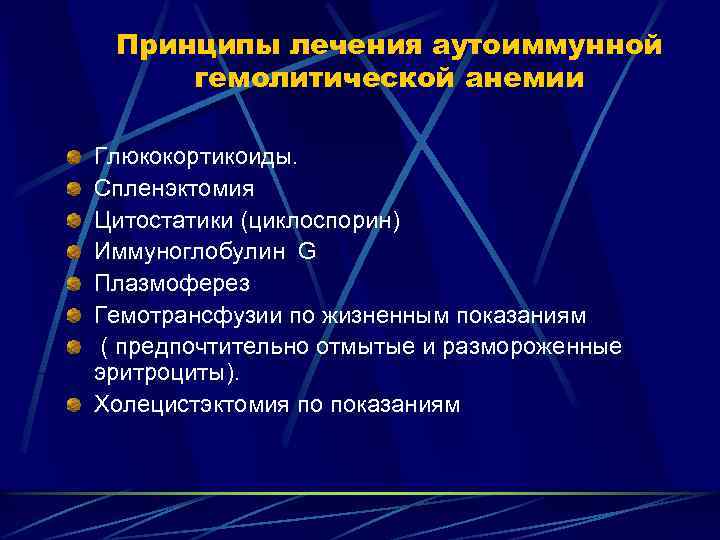 Принципы лечения аутоиммунной гемолитической анемии

Глюкокортикоиды.
Спленэктомия
Цитостатики (циклоспорин)
Иммуноглобулин G
Плазмоферез
Гемотрансфузии по жизненным показаниям
( предпочтительно отмытые и размороженные эритроциты).
Холецистэктомия по показаниям